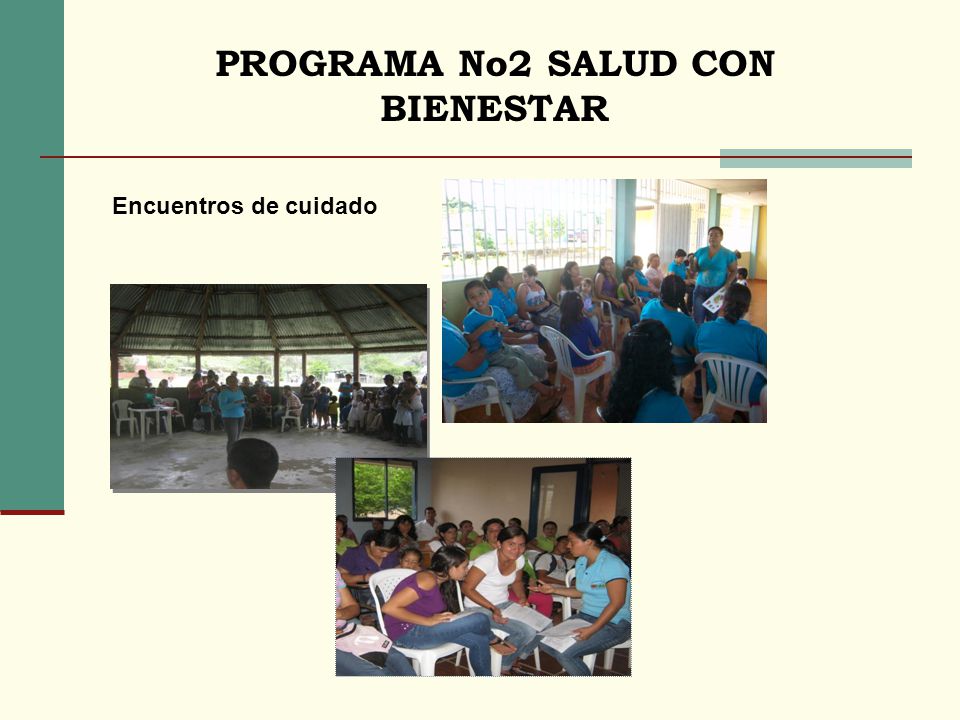 PROGRAMA No2 SALUD CON BIENESTAR

Encuentros de cuidado